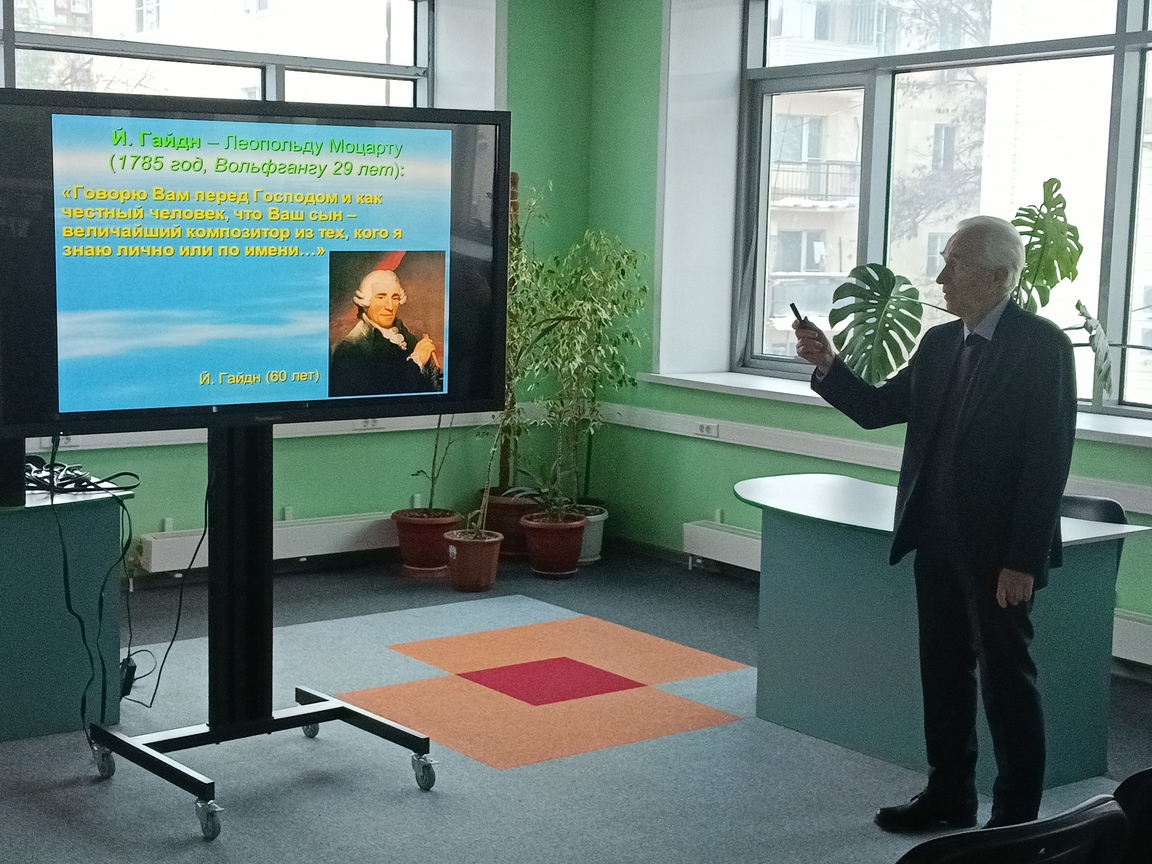 Й. Гайдн – Леопольду Моцарту
(1785 год, Вольфгангу 29 лет):

«Говорю Вам перед Господом и как честный человек, что Ваш сын – величайший композитор из тех, кого я знаю лично или по имени…»

Й. Гайдн (60 лет)

Panasonic